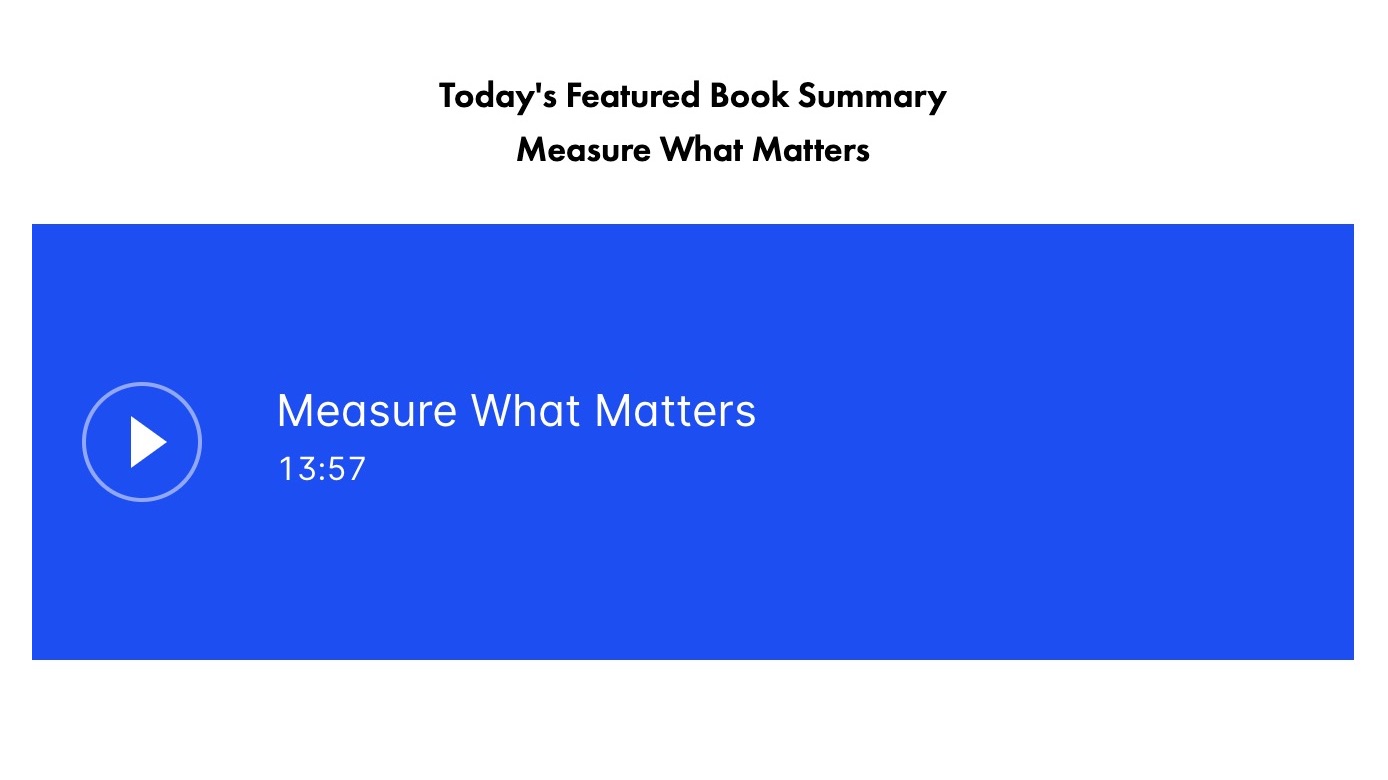 Today's Featured Book Summary
Measure What Matters

Measure What Matters
13:57